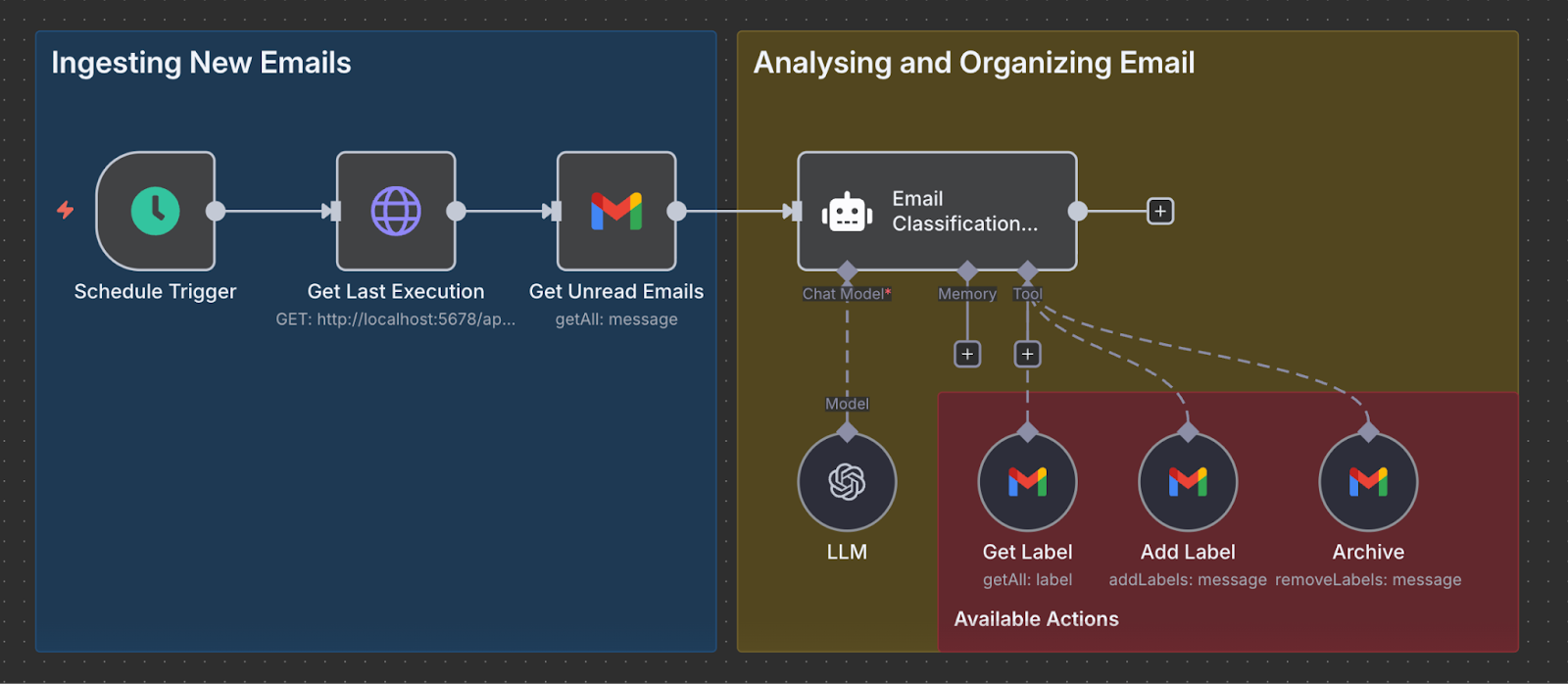 Ingesting New Emails

Schedule Trigger

Get Last Execution
GET: http://localhost:5678/ap...

Get Unread Emails
getAll: message

Analysing and Organizing Email

Email Classification...

+

Chat Model*
Memory
Tool

+
+

Model

LLM

Get Label
getAll: label

Add Label
addLabels: message

Archive
removeLabels: message

Available Actions